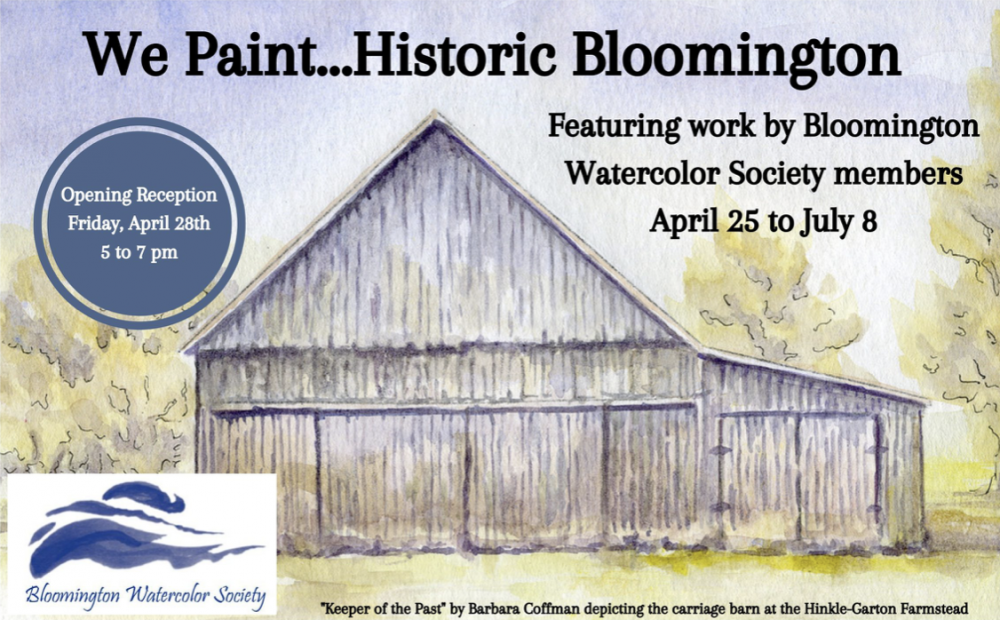 We Paint...Historic Bloomington

Opening Reception
Friday, April 28th
5 to 7 pm

Featuring work by Bloomington Watercolor Society members
April 25 to July 8

Bloomington Watercolor Society

"Keeper of the Past" by Barbara Coffman depicting the carriage barn at the Hinkle-Garton Farmstead